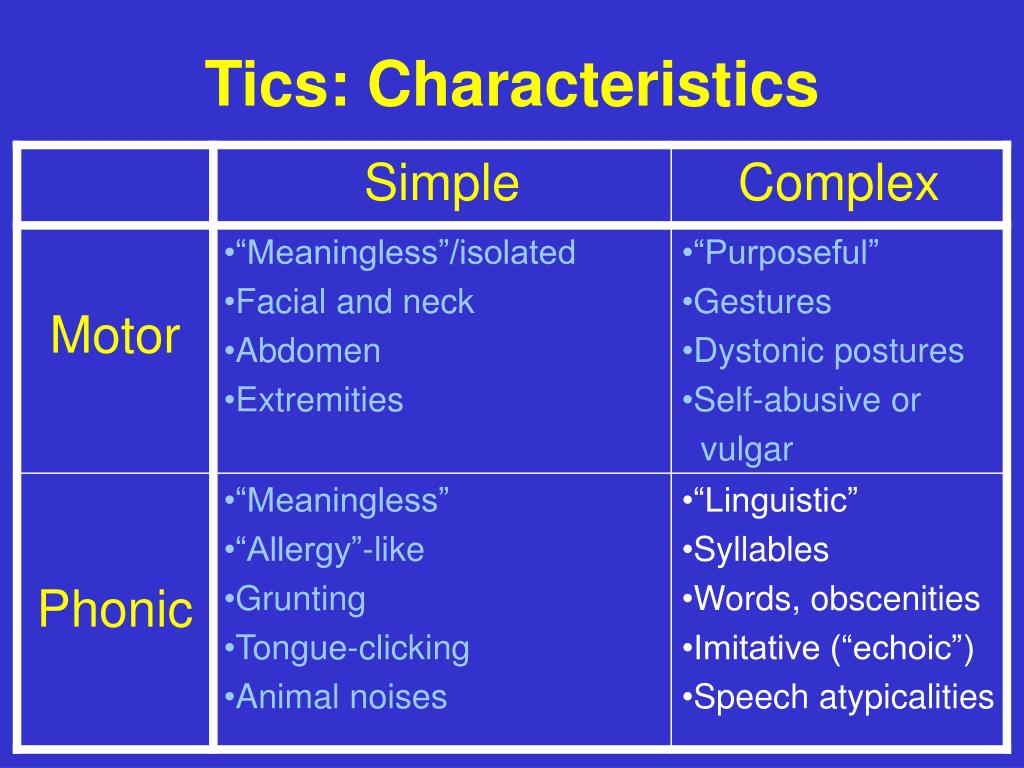 Tics: Characteristics

| | Simple | Complex |
|---|---|---|
| Motor | •“Meaningless”/isolated •Facial and neck •Abdomen •Extremities | •“Purposeful” •Gestures •Dystonic postures •Self-abusive or vulgar |
| Phonic | •“Meaningless” •“Allergy”-like •Grunting •Tongue-clicking •Animal noises | •“Linguistic” •Syllables •Words, obscenities •Imitative (“echoic”) •Speech atypicalities |